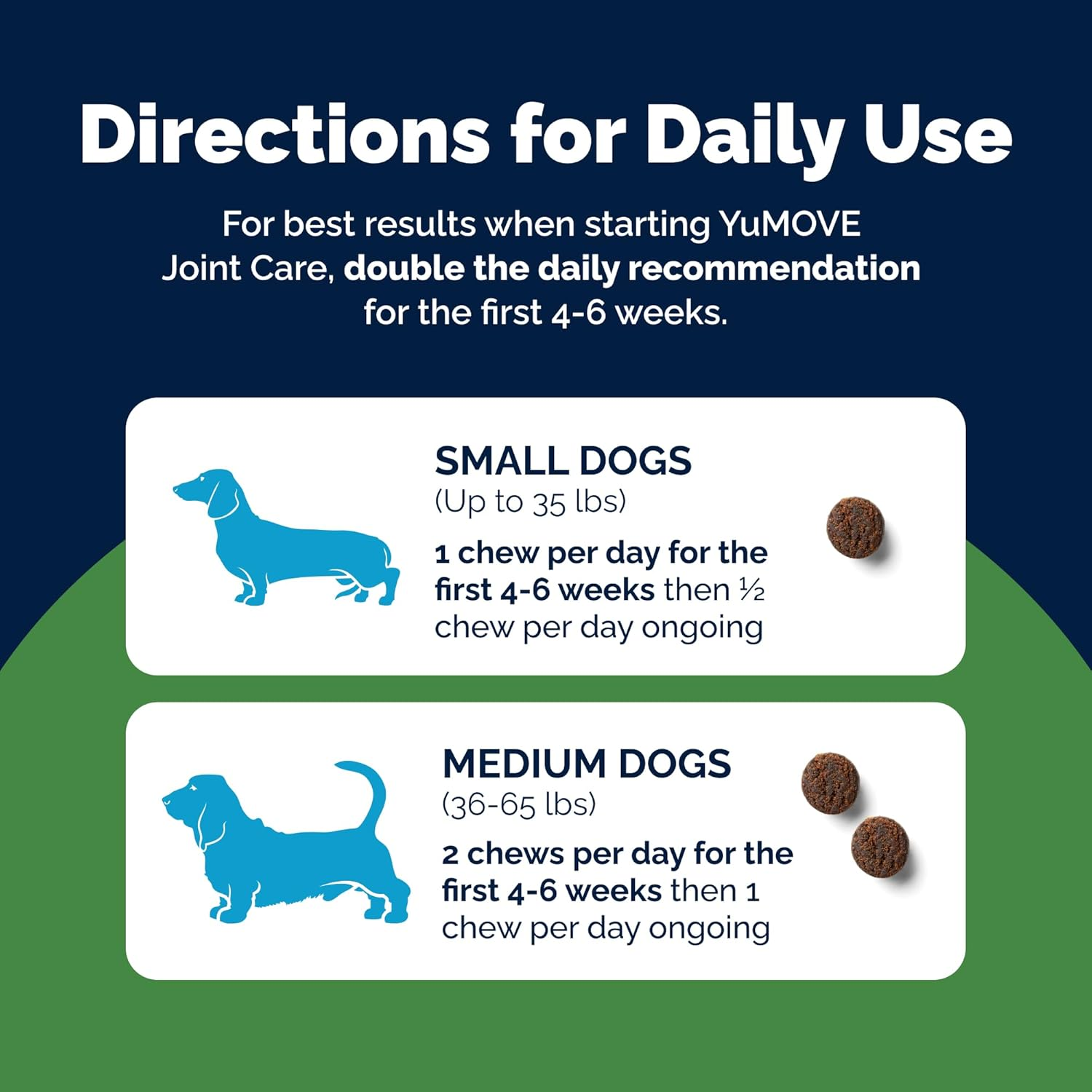 Directions for Daily Use

For best results when starting YuMOVE Joint Care, double the daily recommendation for the first 4-6 weeks.

SMALL DOGS
(Up to 35 lbs)
1 chew per day for the first 4-6 weeks then ½ chew per day ongoing

MEDIUM DOGS
(36-65 lbs)
2 chews per day for the first 4-6 weeks then 1 chew per day ongoing